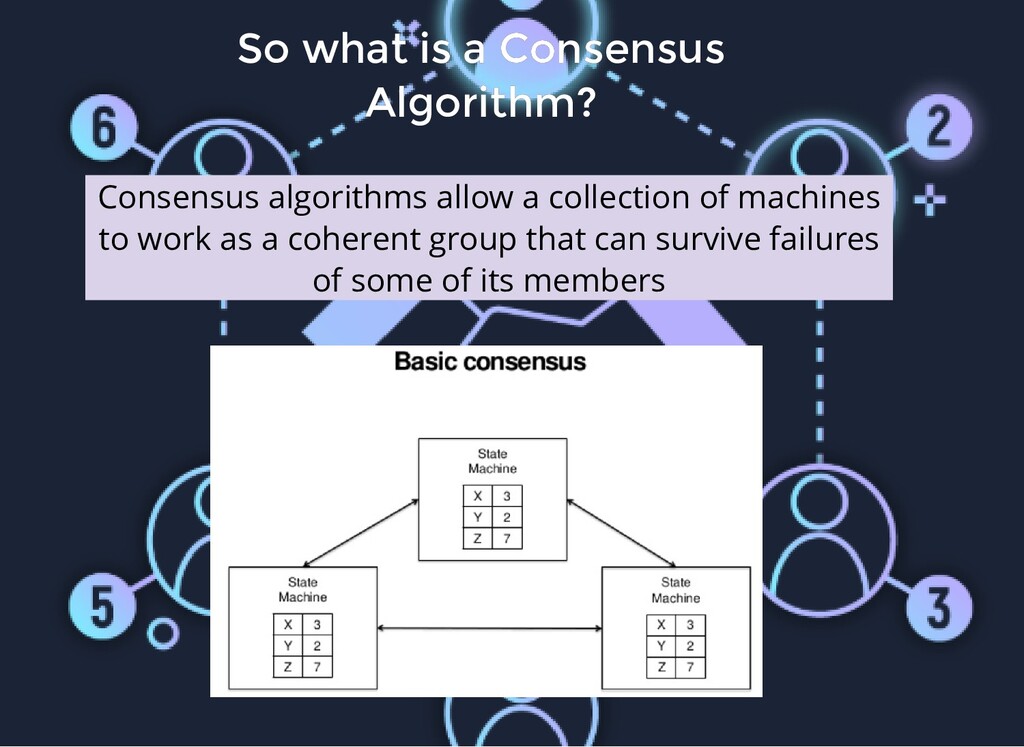 So what is a Consensus Algorithm?

6

2

Consensus algorithms allow a collection of machines to work as a coherent group that can survive failures of some of its members

Basic consensus

State Machine

| X | 3 |
|---|---|
| Y | 2 |
| Z | 7 |

State Machine

| X | 3 |
|---|---|
| Y | 2 |
| Z | 7 |

State Machine

| X | 3 |
|---|---|
| Y | 2 |
| Z | 7 |

5

3